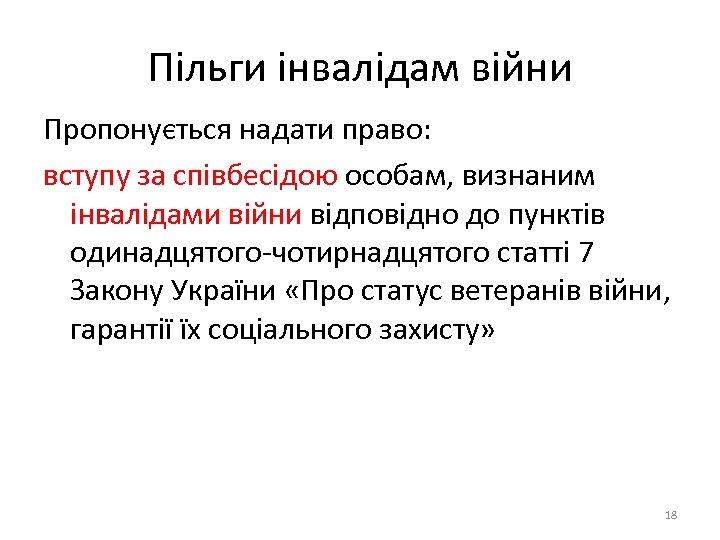 Пільги інвалідам війни

Пропонується надати право:

вступу за співбесідою особам, визнаним інвалідами війни відповідно до пунктів одинадцятого-чотирнадцятого статті 7 Закону України «Про статус ветеранів війни, гарантії їх соціального захисту»

18